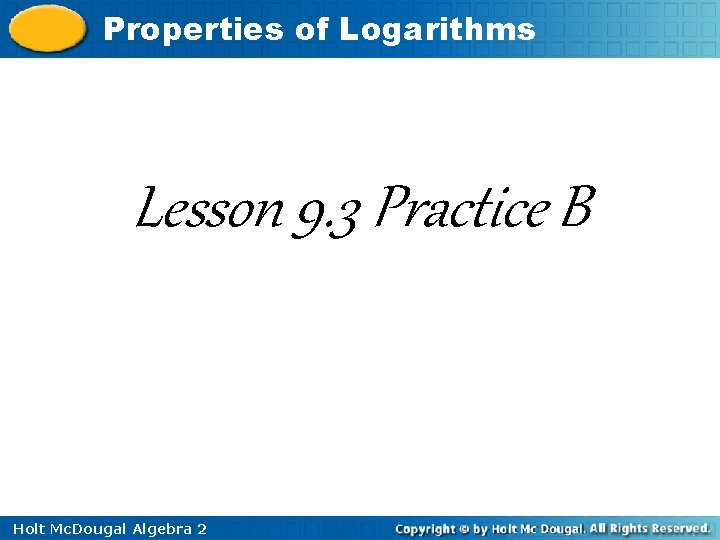 Properties of Logarithms

Lesson 9.3 Practice B

Holt McDougal Algebra 2

Copyright © by Holt Mc Dougal. All Rights Reserved.